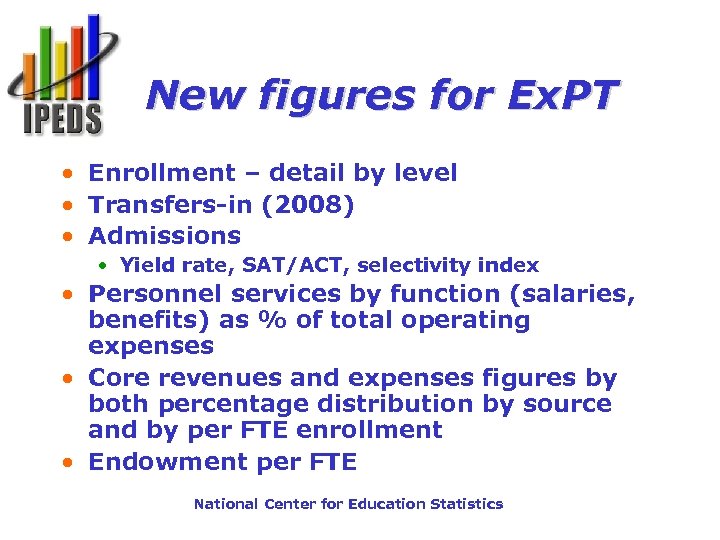 IPEDS

New figures for ExPT

• Enrollment – detail by level
• Transfers-in (2008)
• Admissions
  • Yield rate, SAT/ACT, selectivity index
• Personnel services by function (salaries, benefits) as % of total operating expenses
• Core revenues and expenses figures by both percentage distribution by source and by per FTE enrollment
• Endowment per FTE

National Center for Education Statistics